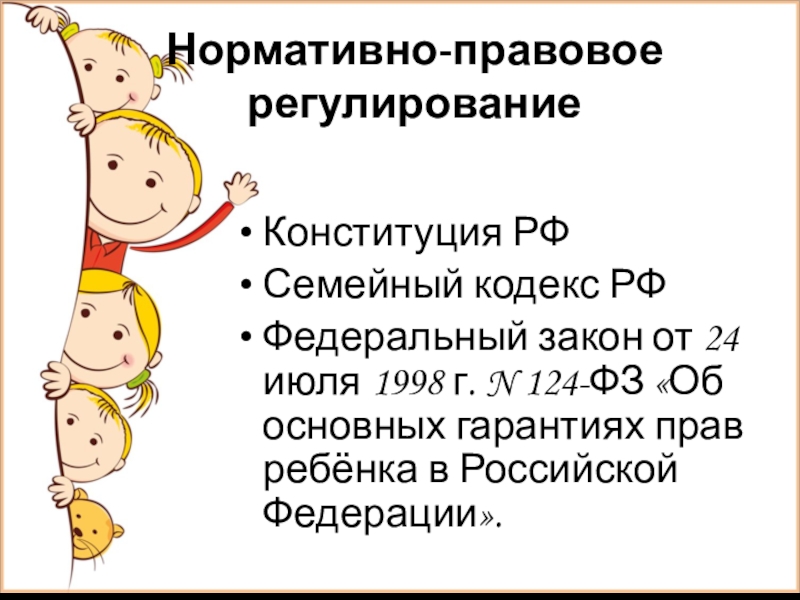 Нормативно-правовое регулирование

• Конституция РФ
• Семейный кодекс РФ
• Федеральный закон от 24 июля 1998 г. N 124-ФЗ «Об основных гарантиях прав ребёнка в Российской Федерации».